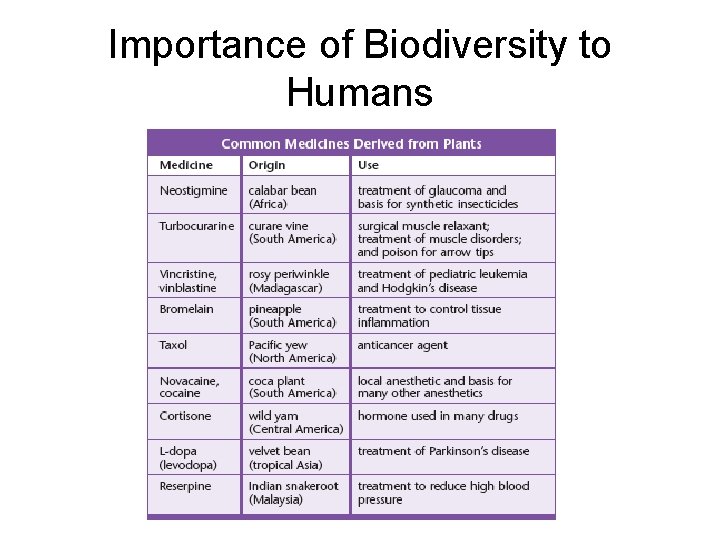 Importance of Biodiversity to Humans

Common Medicines Derived from Plants

| Medicine | Origin | Use |
|---|---|---|
| Neostigmine | calabar bean (Africa) | treatment of glaucoma and basis for synthetic insecticides |
| Turbocurarine | curare vine (South America) | surgical muscle relaxant; treatment of muscle disorders; and poison for arrow tips |
| Vincristine, vinblastine | rosy periwinkle (Madagascar) | treatment of pediatric leukemia and Hodgkin's disease |
| Bromelain | pineapple (South America) | treatment to control tissue inflammation |
| Taxol | Pacific yew (North America) | anticancer agent |
| Novacaine, cocaine | coca plant (South America) | local anesthetic and basis for many other anesthetics |
| Cortisone | wild yam (Central America) | hormone used in many drugs |
| L-dopa (levodopa) | velvet bean (tropical Asia) | treatment of Parkinson's disease |
| Reserpine | Indian snakeroot (Malaysia) | treatment to reduce high blood pressure |